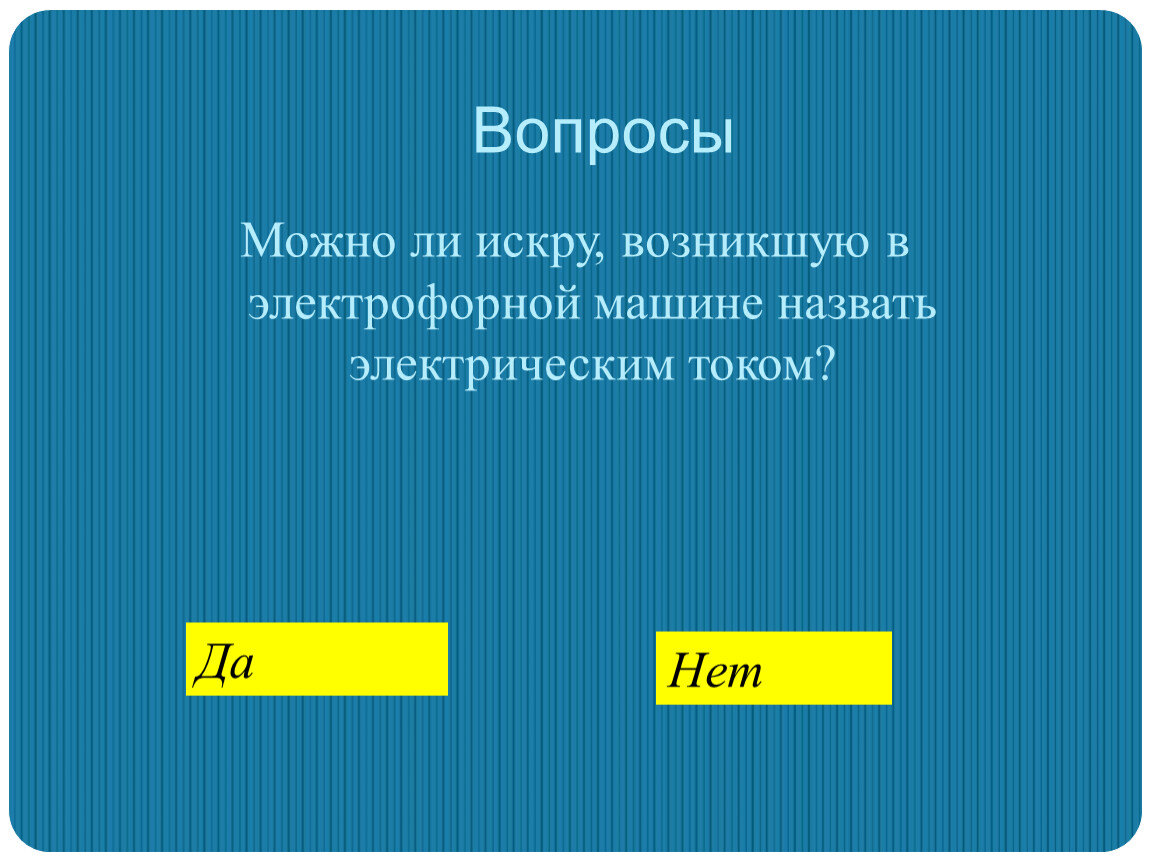 Вопросы

Можно ли искру, возникшую в электрофорной машине назвать электрическим током?

Да

Нет